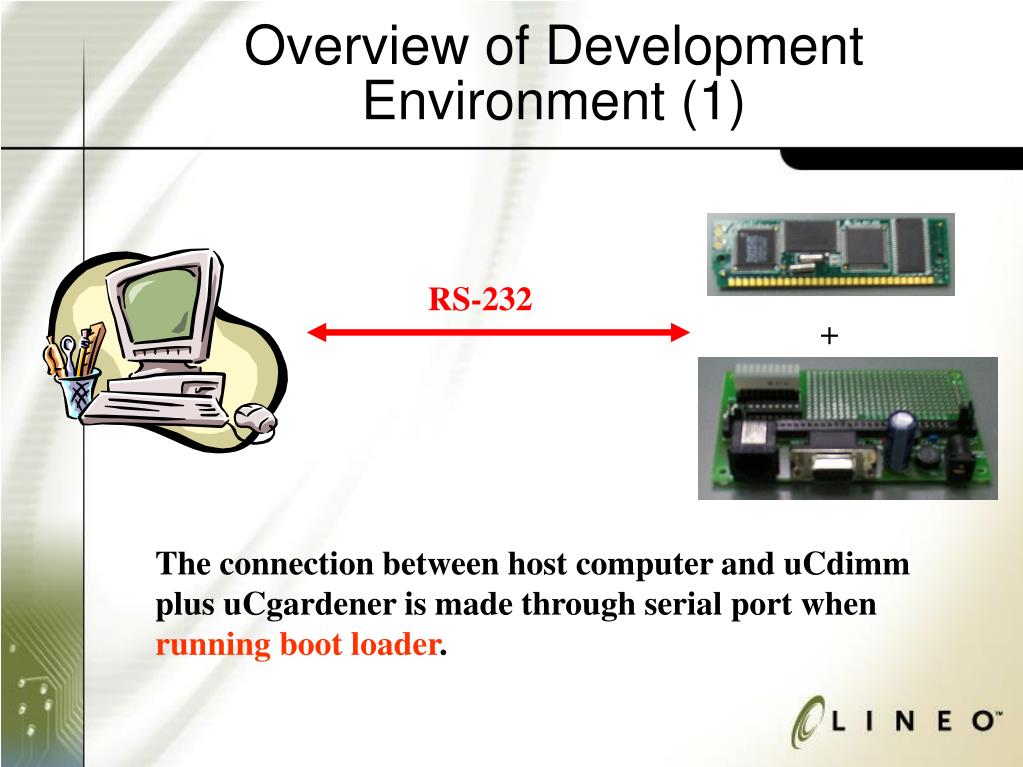 Overview of Development Environment (1)

RS-232

+

The connection between host computer and uCdimm plus uCgardener is made through serial port when running boot loader.

LINEO™